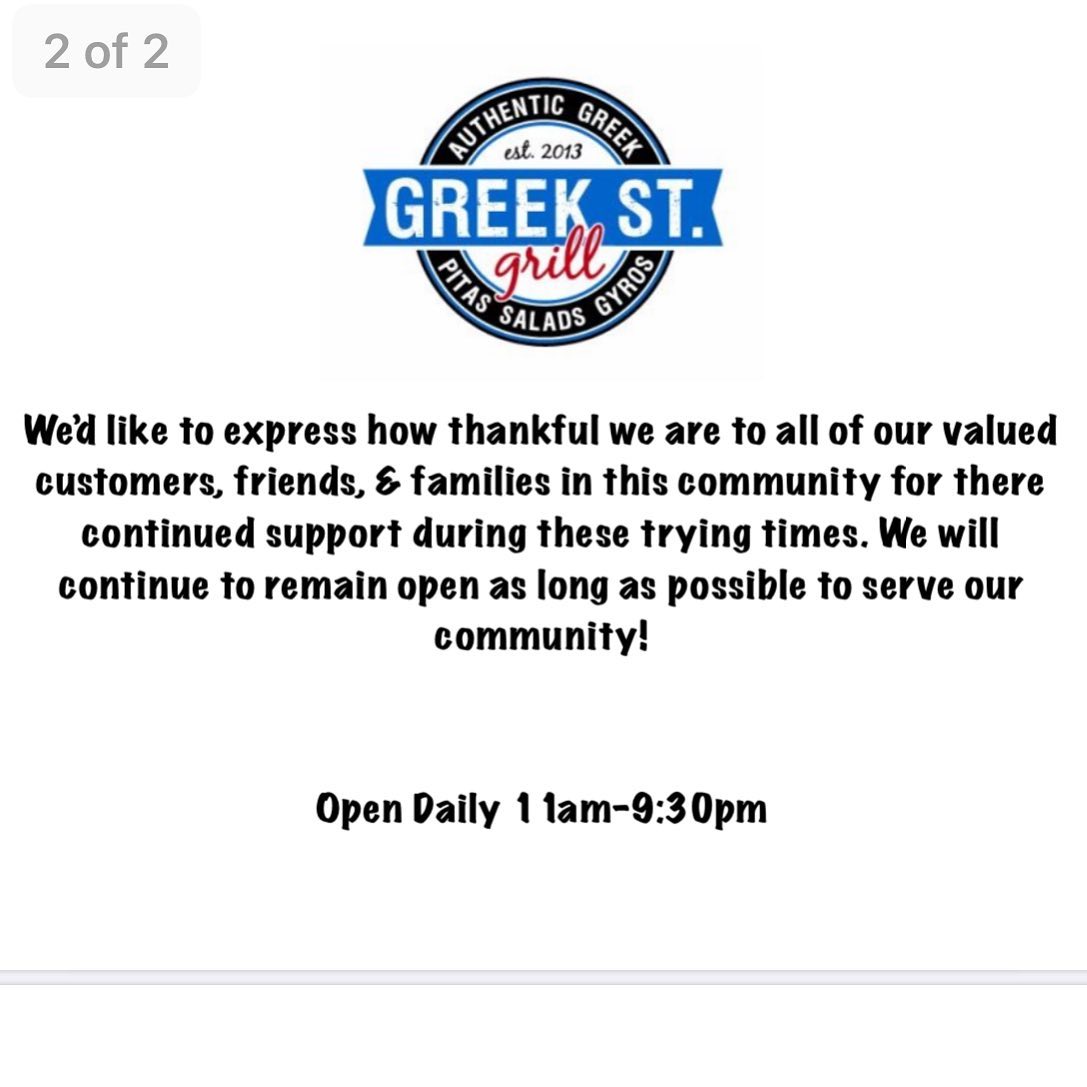 2 of 2

AUTHENTIC GREEK
est. 2013
GREEK ST.
grill
PITAS SALADS GYROS

We'd like to express how thankful we are to all of our valued customers, friends, & families in this community for there continued support during these trying times. We will continue to remain open as long as possible to serve our community!

Open Daily 11am-9:30pm